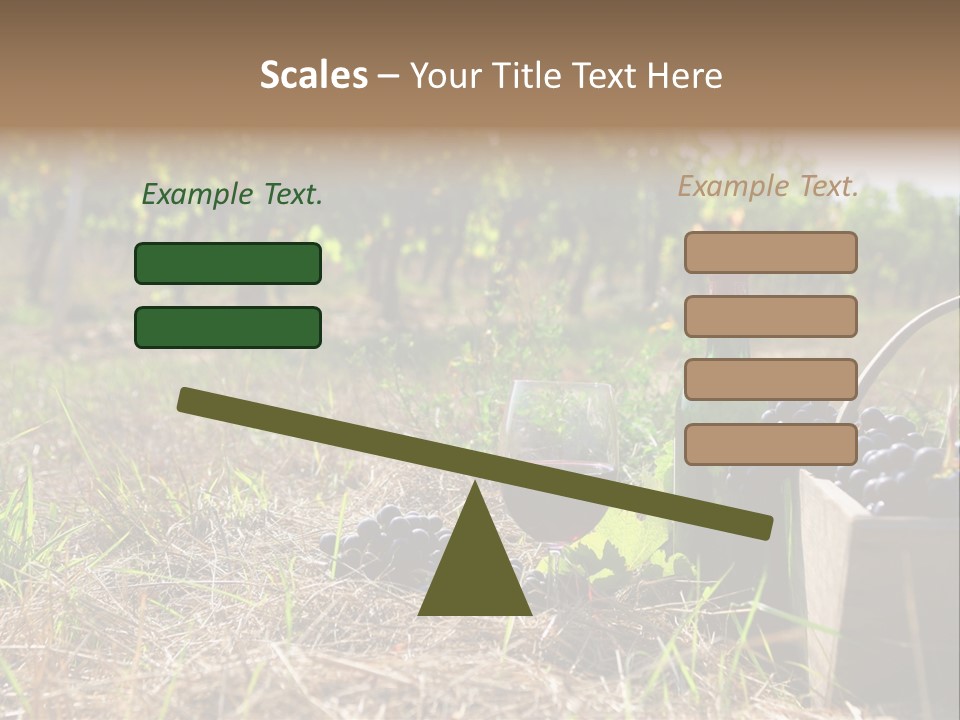 Scales – Your Title Text Here

Example Text.

Example Text.